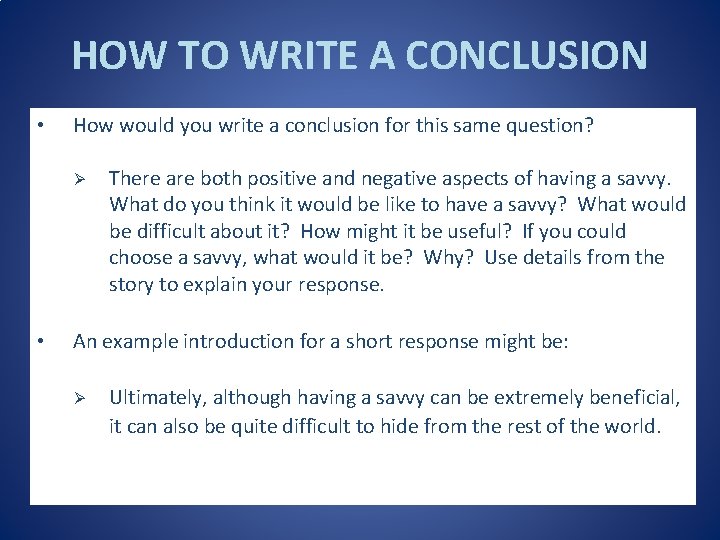 HOW TO WRITE A CONCLUSION

• How would you write a conclusion for this same question?

➢ There are both positive and negative aspects of having a savvy. What do you think it would be like to have a savvy? What would be difficult about it? How might it be useful? If you could choose a savvy, what would it be? Why? Use details from the story to explain your response.

• An example introduction for a short response might be:

➢ Ultimately, although having a savvy can be extremely beneficial, it can also be quite difficult to hide from the rest of the world.